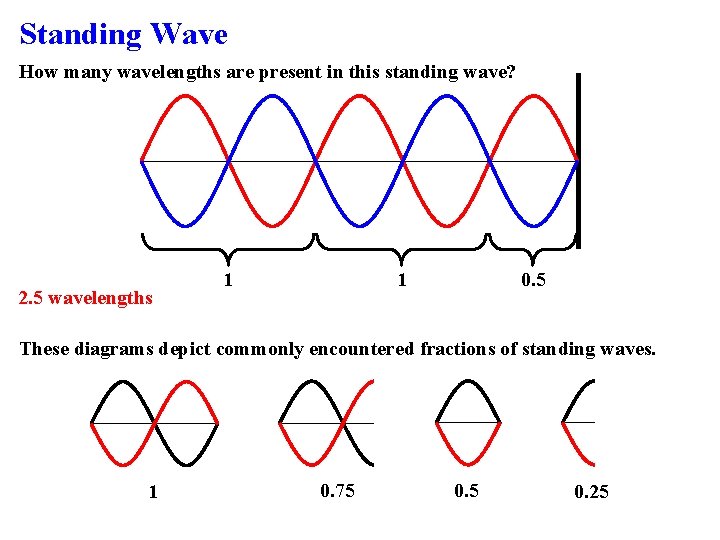 Standing Wave

How many wavelengths are present in this standing wave?

1

1

0.5

2.5 wavelengths

These diagrams depict commonly encountered fractions of standing waves.

1

0.75

0.5

0.25